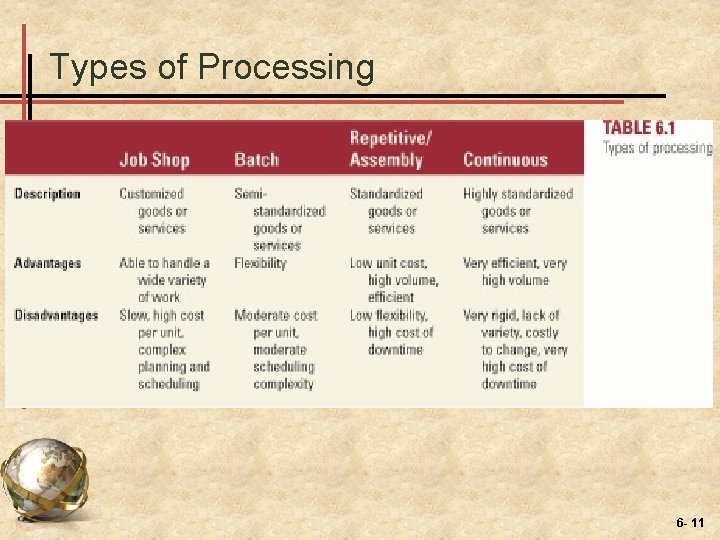 Types of Processing

TABLE 6.1
Types of processing

| | Job Shop | Batch | Repetitive/ Assembly | Continuous |
|---|---|---|---|---|
| Description | Customized goods or services | Semi-standardized goods or services | Standardized goods or services | Highly standardized goods or services |
| Advantages | Able to handle a wide variety of work | Flexibility | Low unit cost, high volume, efficient | Very efficient, very high volume |
| Disadvantages | Slow, high cost per unit, complex planning and scheduling | Moderate cost per unit, moderate scheduling complexity | Low flexibility, high cost of downtime | Very rigid, lack of variety, costly to change, very high cost of downtime |

6- 11